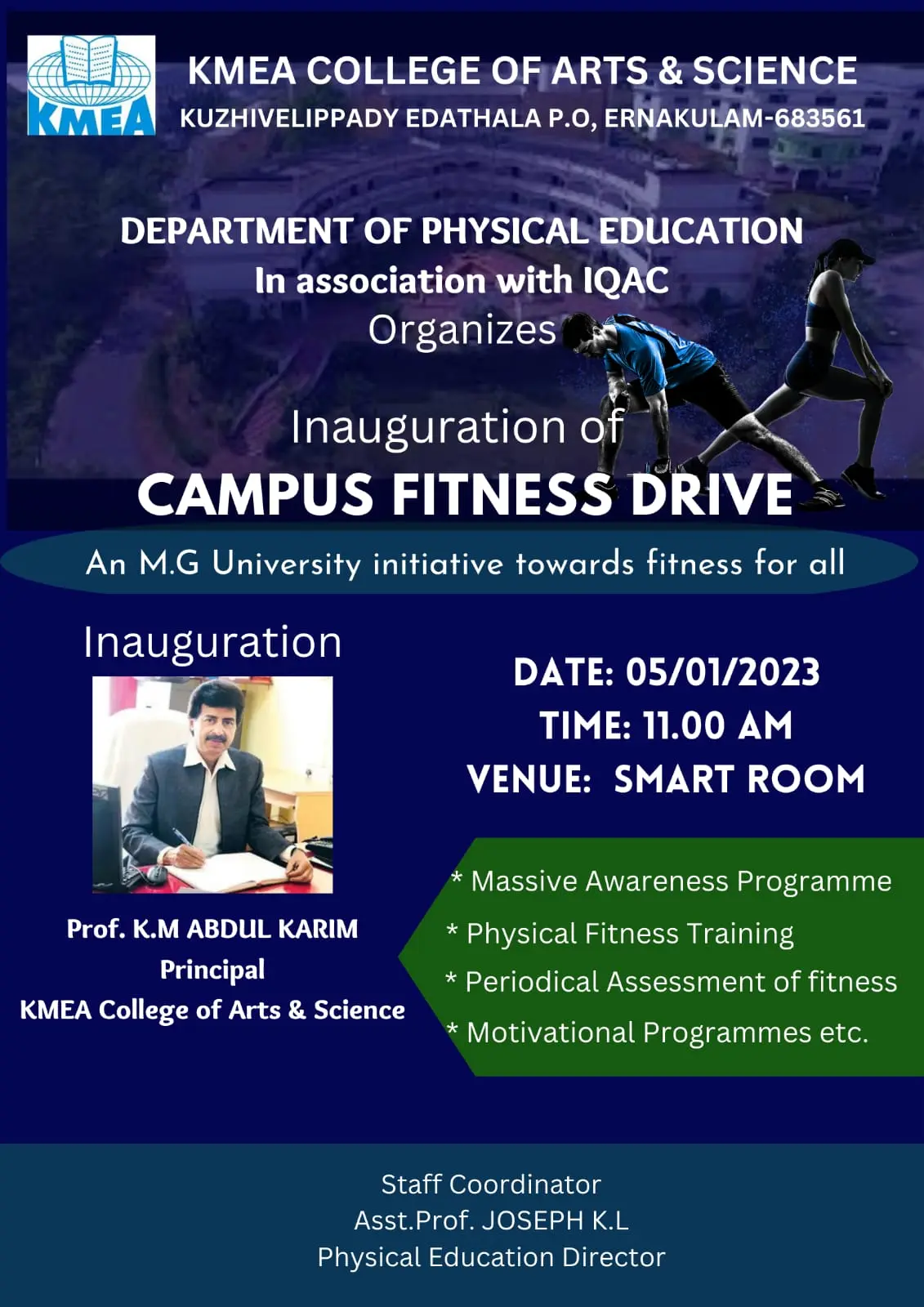 KMEA

KMEA COLLEGE OF ARTS & SCIENCE
KUZHIVELIPPADY EDATHALA P.O, ERNAKULAM-683561

DEPARTMENT OF PHYSICAL EDUCATION
In association with IQAC
Organizes

Inauguration of
CAMPUS FITNESS DRIVE

An M.G University initiative towards fitness for all

Inauguration

Prof. K.M ABDUL KARIM
Principal
KMEA College of Arts & Science

DATE: 05/01/2023
TIME: 11.00 AM
VENUE: SMART ROOM

* Massive Awareness Programme
* Physical Fitness Training
* Periodical Assessment of fitness
* Motivational Programmes etc.

Staff Coordinator
Asst.Prof. JOSEPH K.L
Physical Education Director